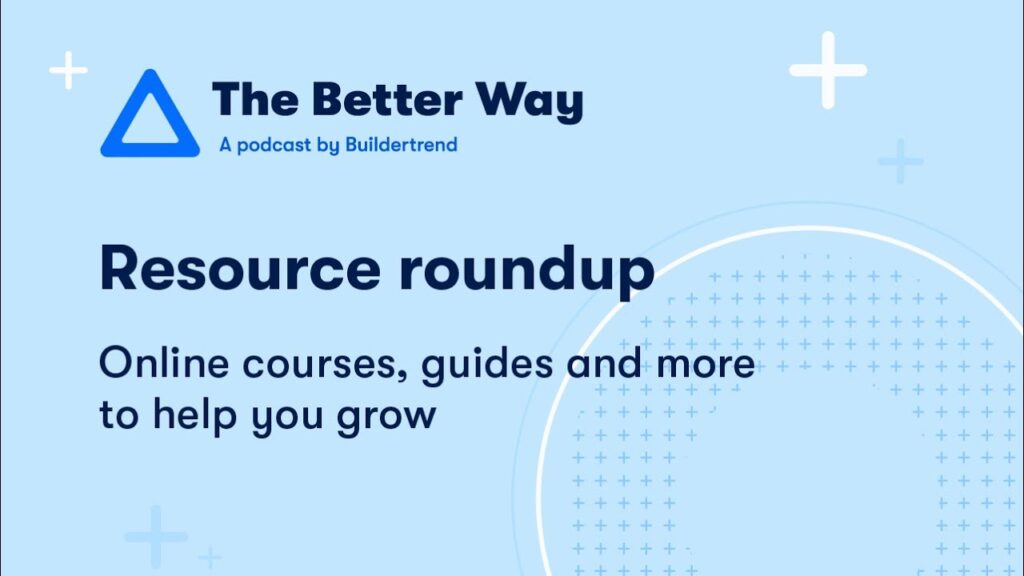 The Better Way
A podcast by Buildertrend

Resource roundup

Online courses, guides and more to help you grow